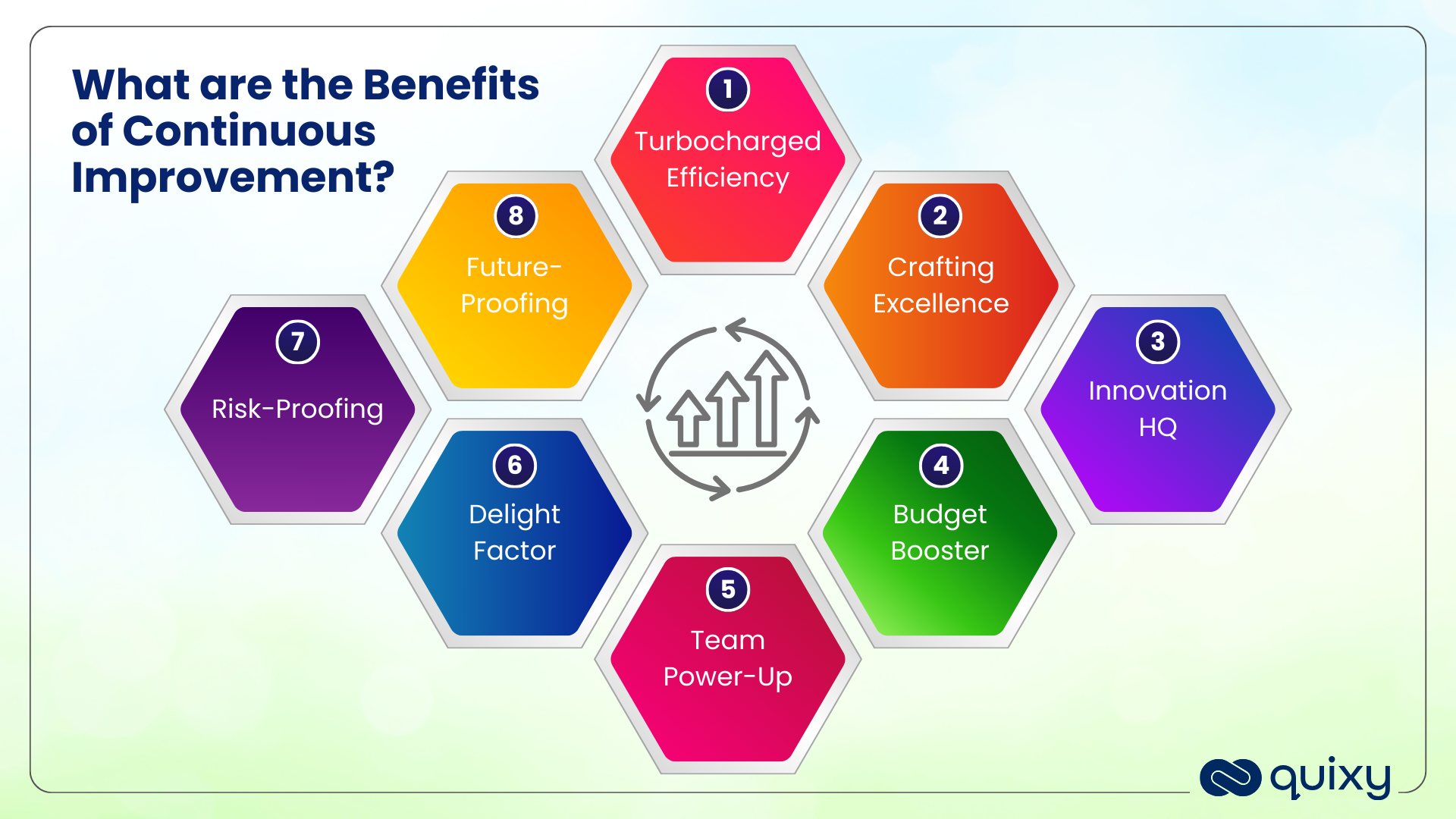 What are the Benefits of Continuous Improvement?

1
Turbocharged Efficiency

2
Crafting Excellence

3
Innovation HQ

4
Budget Booster

5
Team Power-Up

6
Delight Factor

7
Risk-Proofing

8
Future-Proofing

quixy